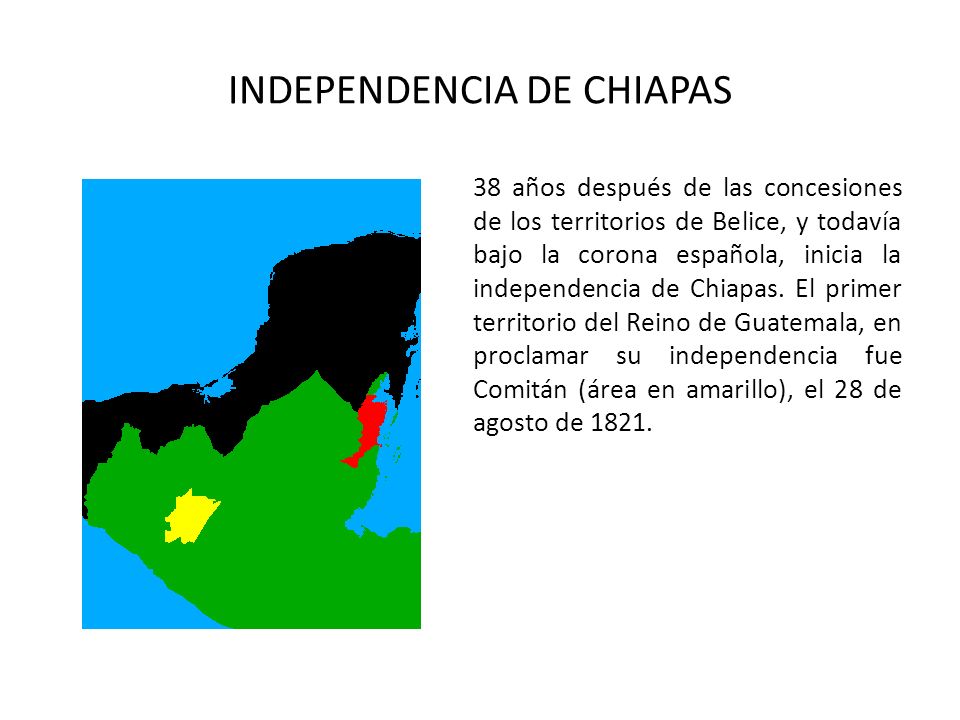 INDEPENDENCIA DE CHIAPAS

38 años después de las concesiones de los territorios de Belice, y todavía bajo la corona española, inicia la independencia de Chiapas. El primer territorio del Reino de Guatemala, en proclamar su independencia fue Comitán (área en amarillo), el 28 de agosto de 1821.